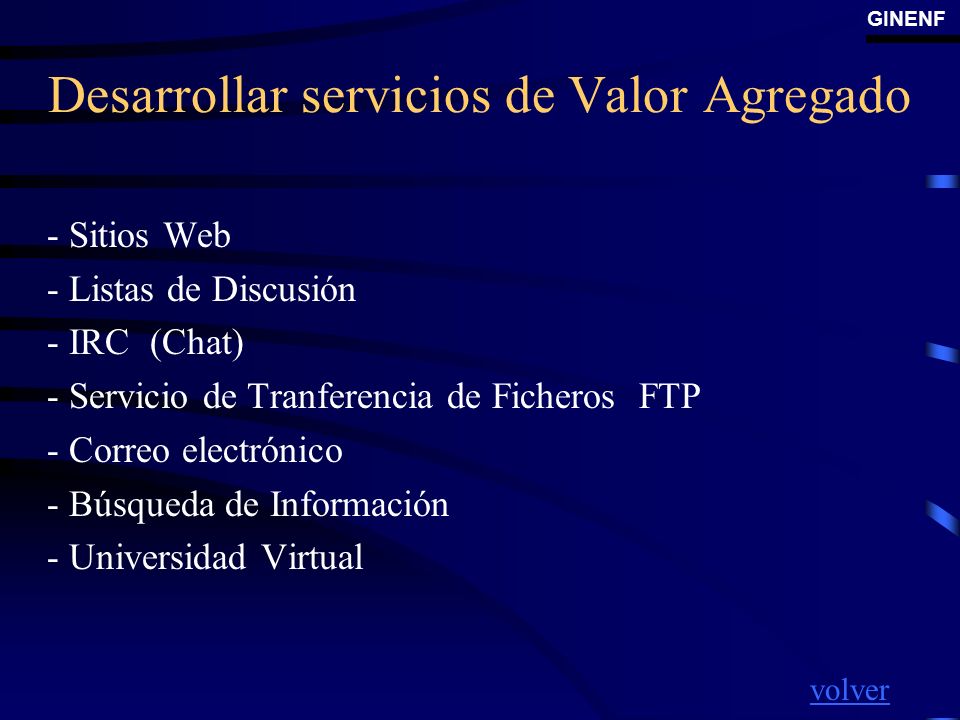 GINENF

Desarrollar servicios de Valor Agregado

- Sitios Web
- Listas de Discusión
- IRC (Chat)
- Servicio de Tranferencia de Ficheros FTP
- Correo electrónico
- Búsqueda de Información
- Universidad Virtual

volver